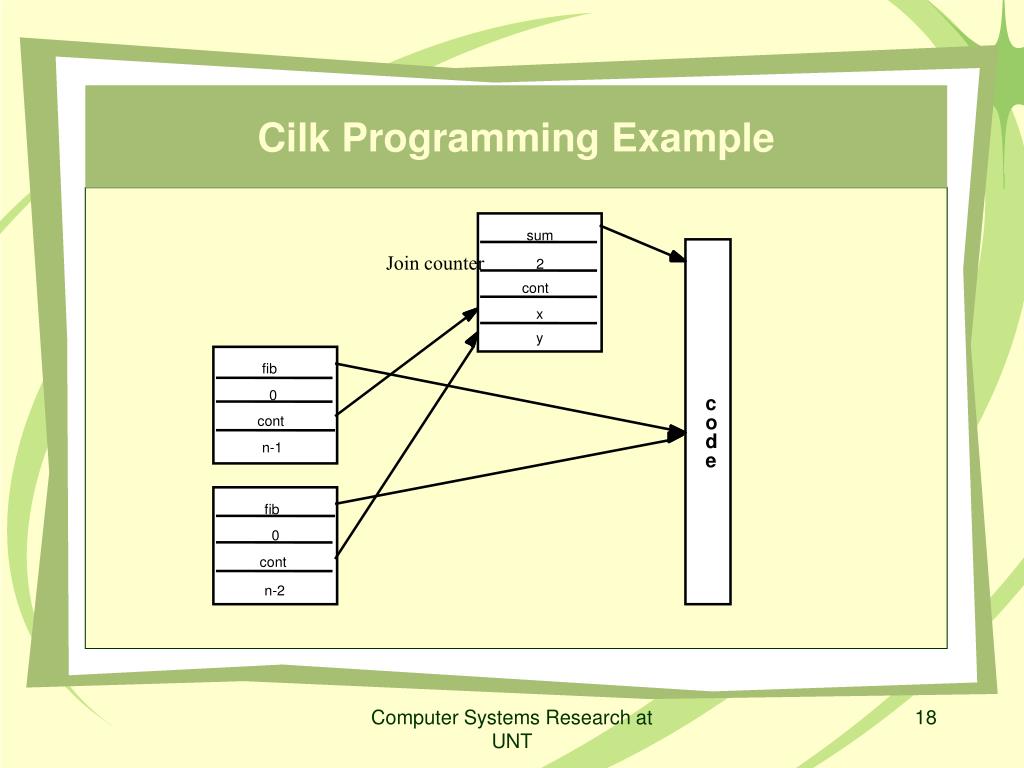 Cilk Programming Example

Join counter

sum
2
cont
x
y

fib
0
cont
n-1

fib
0
cont
n-2

c
o
d
e

Computer Systems Research at UNT

18